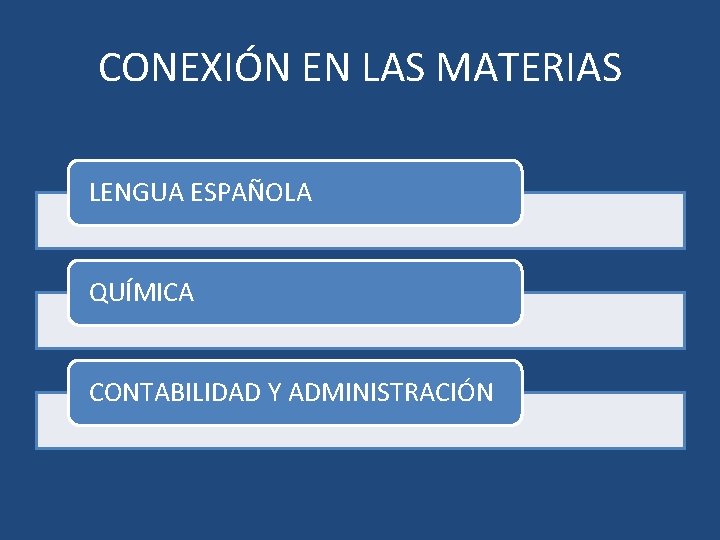 CONEXIÓN EN LAS MATERIAS

LENGUA ESPAÑOLA

QUÍMICA

CONTABILIDAD Y ADMINISTRACIÓN